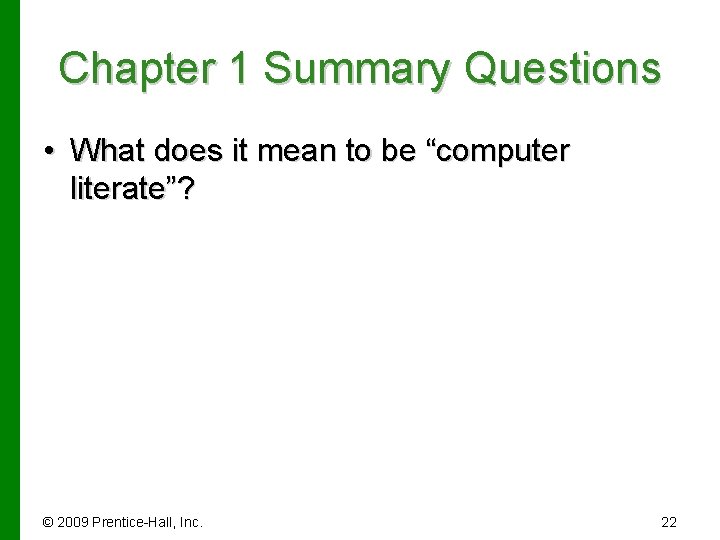 Chapter 1 Summary Questions

• What does it mean to be “computer literate”?

© 2009 Prentice-Hall, Inc.

22